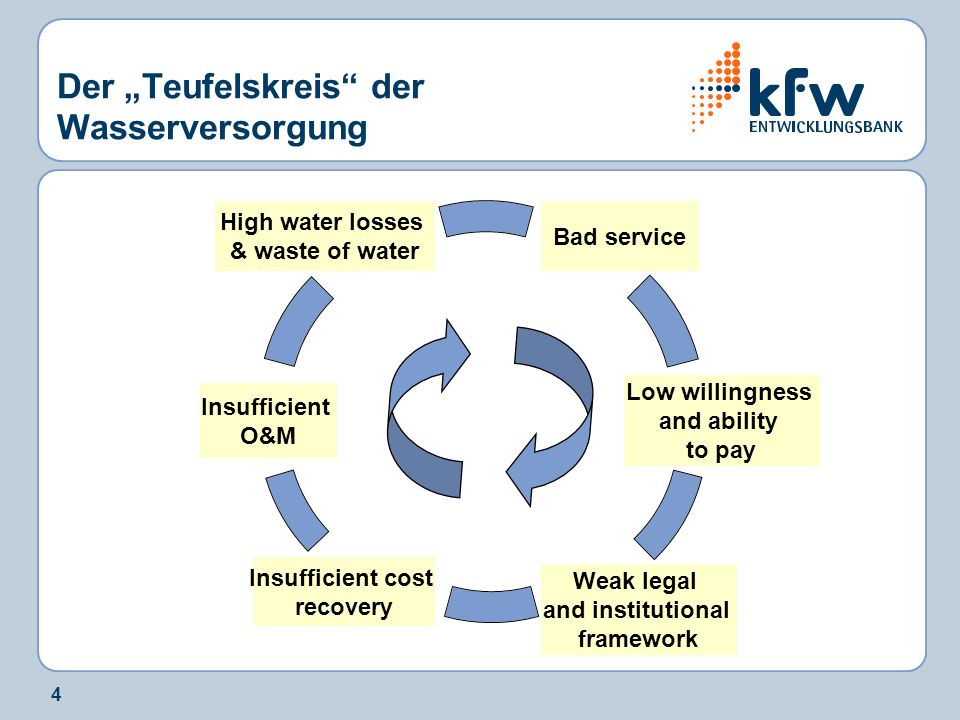 Der „Teufelskreis“ der Wasserversorgung

kfw
ENTWICKLUNGSBANK

High water losses & waste of water

Bad service

Low willingness and ability to pay

Weak legal and institutional framework

Insufficient cost recovery

Insufficient O&M

4